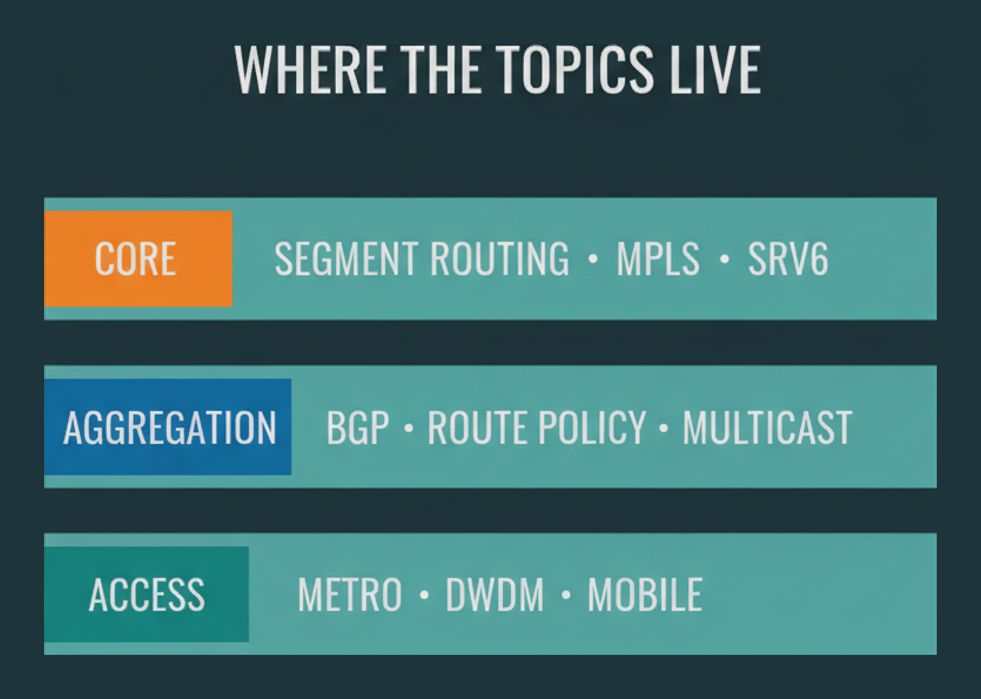 WHERE THE TOPICS LIVE

CORE SEGMENT ROUTING • MPLS • SRV6

AGGREGATION BGP • ROUTE POLICY • MULTICAST

ACCESS METRO • DWDM • MOBILE